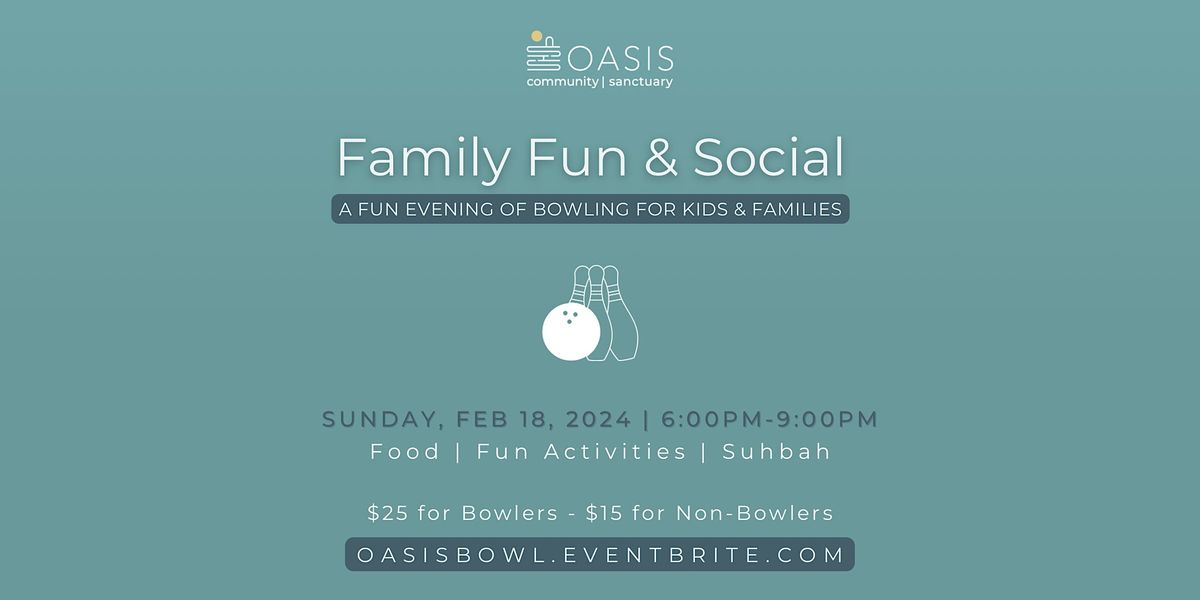 OASIS
community | sanctuary

Family Fun & Social

A FUN EVENING OF BOWLING FOR KIDS & FAMILIES

SUNDAY, FEB 18, 2024 | 6:00PM-9:00PM

Food | Fun Activities | Suhbah

\$25 for Bowlers - \$15 for Non-Bowlers

OASISBOWL.EVENTBRITE.COM